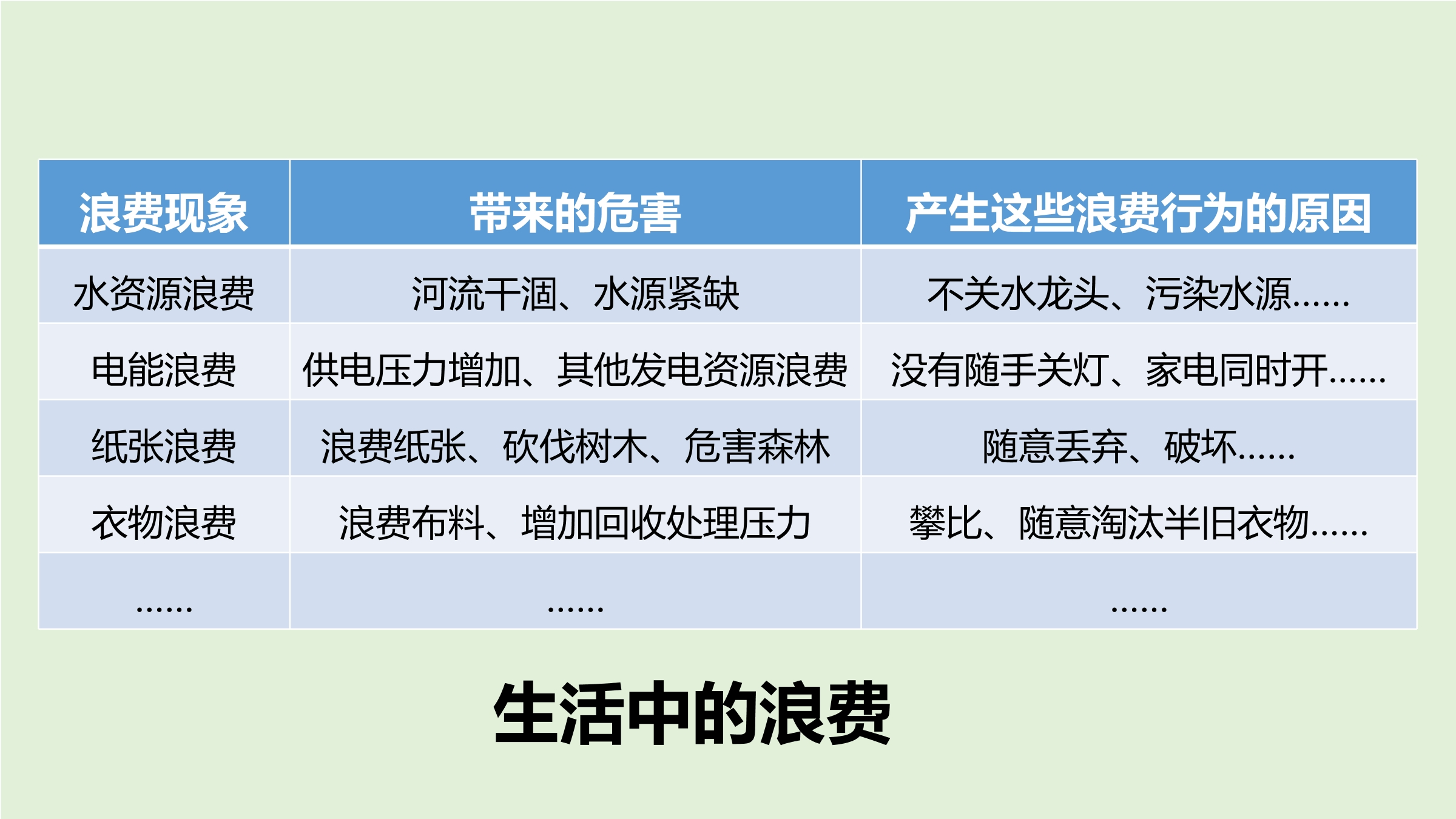 | 浪费现象 | 带来的危害 | 产生这些浪费行为的原因 |
|---|---|---|
| 水资源浪费 | 河流干涸、水源紧缺 | 不关水龙头、污染水源…… |
| 电能浪费 | 供电压力增加、其他发电资源浪费 | 没有随手关灯、家电同时开…… |
| 纸张浪费 | 浪费纸张、砍伐树木、危害森林 | 随意丢弃、破坏…… |
| 衣物浪费 | 浪费布料、增加回收处理压力 | 攀比、随意淘汰半旧衣物…… |
| …… | …… | …… |

生活中的浪费